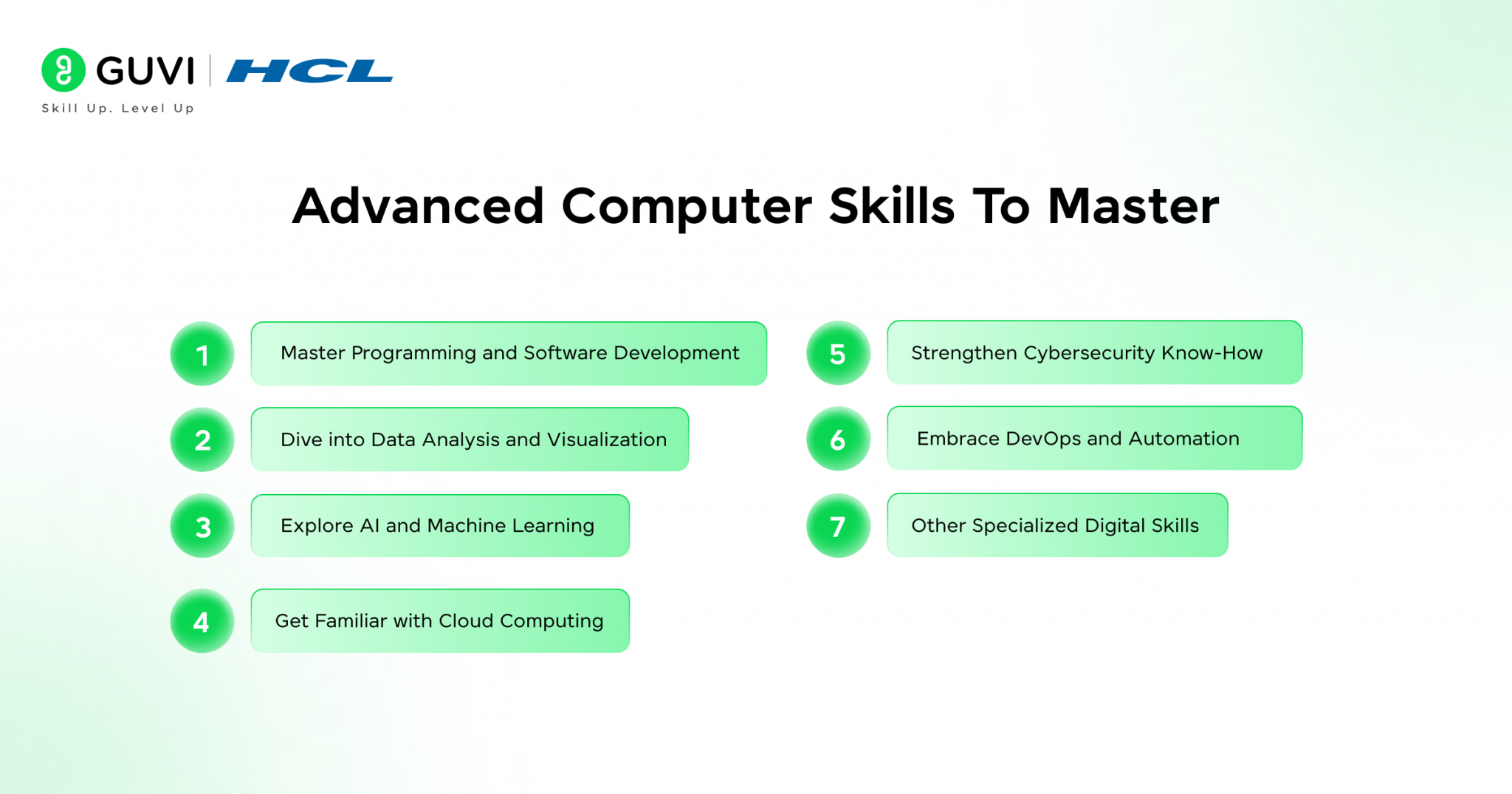 GUVI | HCL
Skill Up. Level Up

Advanced Computer Skills To Master

1 Master Programming and Software Development

2 Dive into Data Analysis and Visualization

3 Explore AI and Machine Learning

4 Get Familiar with Cloud Computing

5 Strengthen Cybersecurity Know-How

6 Embrace DevOps and Automation

7 Other Specialized Digital Skills